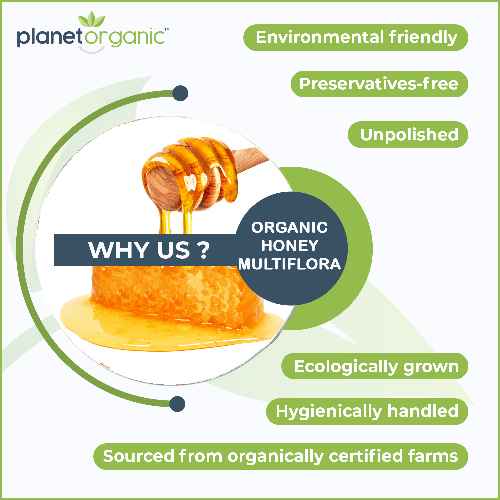 planetorganic™

Environmental friendly

Preservatives-free

Unpolished

WHY US ?

ORGANIC HONEY MULTIFLORA

Ecologically grown

Hygienically handled

Sourced from organically certified farms